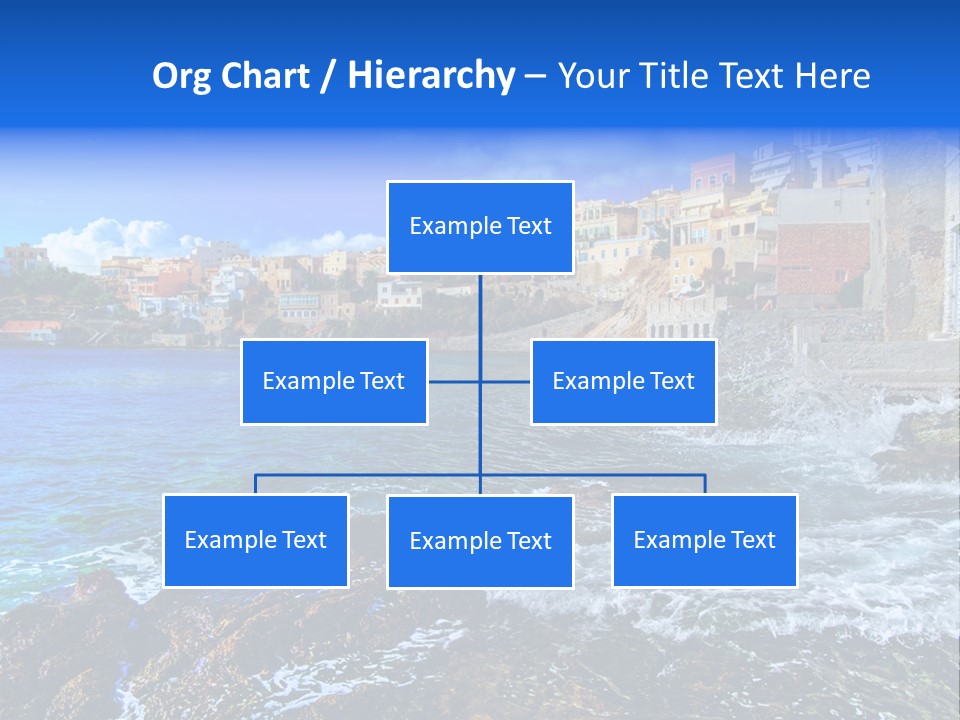 Org Chart / Hierarchy – Your Title Text Here

Example Text

Example Text

Example Text

Example Text

Example Text

Example Text